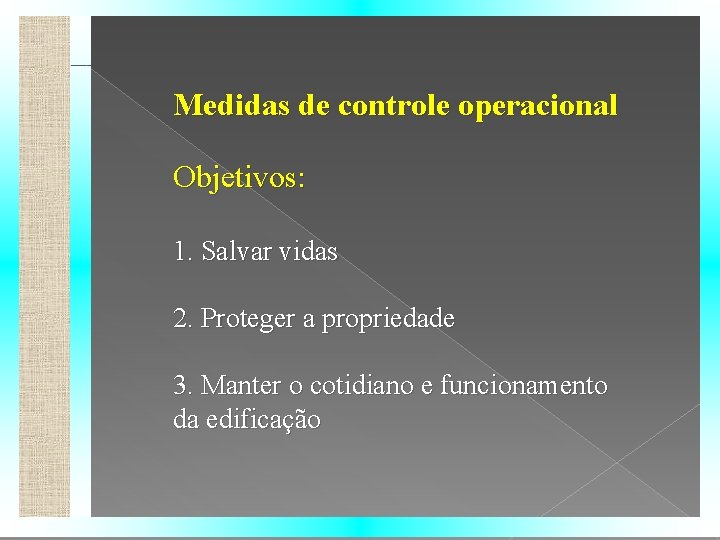 Medidas de controle operacional

Objetivos:

1. Salvar vidas

2. Proteger a propriedade

3. Manter o cotidiano e funcionamento da edificação